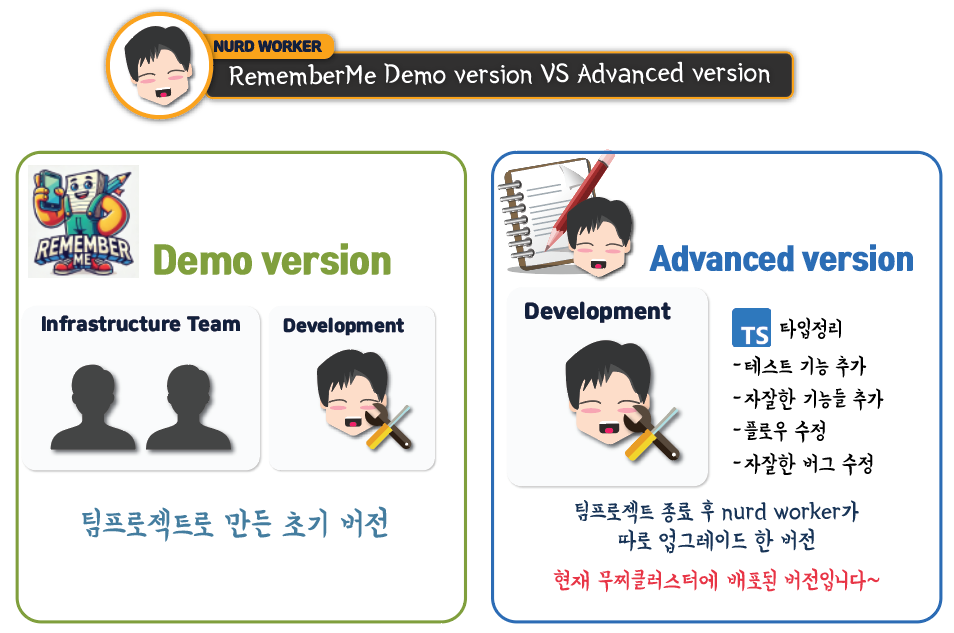 NURD WORKER
RememberMe Demo version VS Advanced version

REMEMBER ME
Demo version

Infrastructure Team

Development

팀프로젝트로 만든 초기 버전

Advanced version

Development

TS 타입정리
-테스트 기능 추가
-자잘한 기능들 추가
-플로우 수정
-자잘한 버그 수정

팀프로젝트 종료 후 nurd worker가 따로 업그레이드 한 버전

현재 무찌클러스터에 배포된 버전입니다~